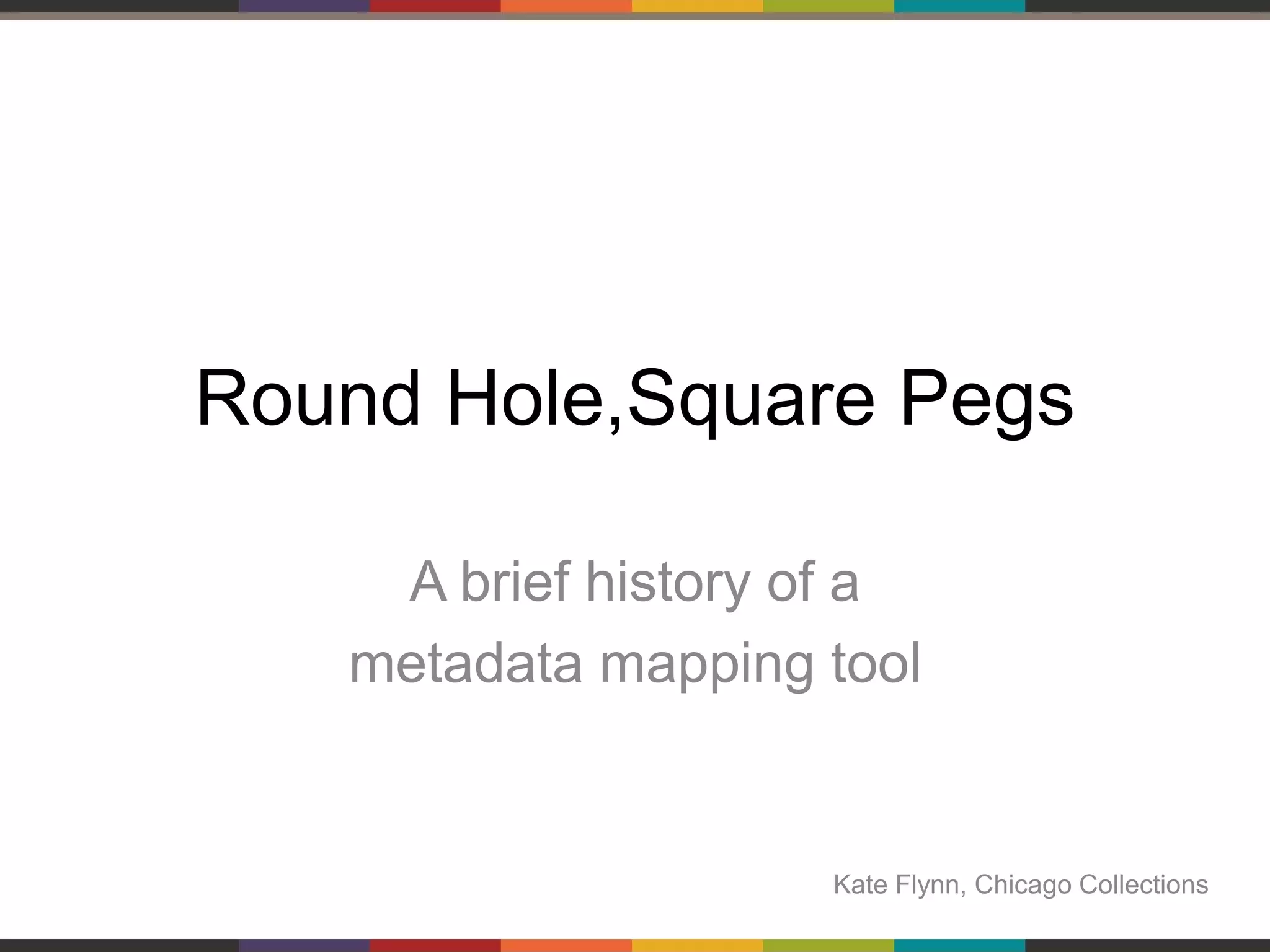 Round Hole,Square Pegs

A brief history of a metadata mapping tool

Kate Flynn, Chicago Collections